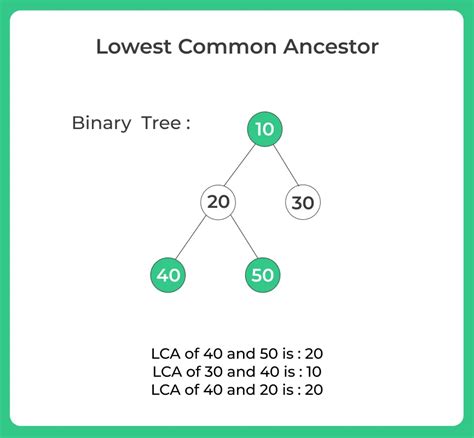 Lowest Common Ancestor

Binary Tree :

10

20

30

40

50

LCA of 40 and 50 is : 20
LCA of 30 and 40 is : 10
LCA of 40 and 20 is : 20